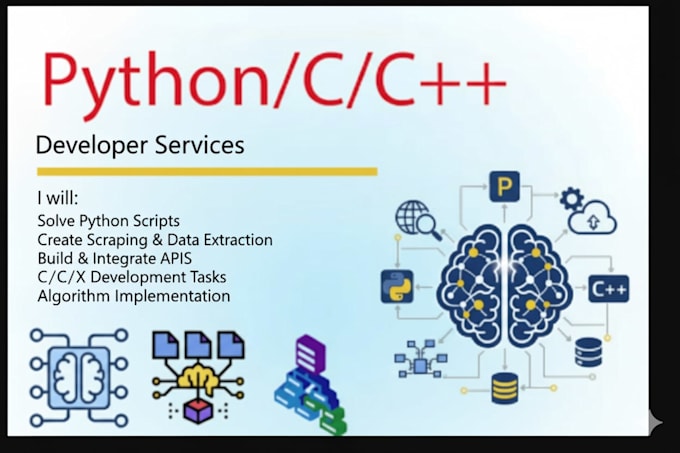 Python/C/C++

Developer Services

I will:
Solve Python Scripts
Create Scraping & Data Extraction
Build & Integrate APIS
C/C/X Development Tasks
Algorithm Implementation

P

C++